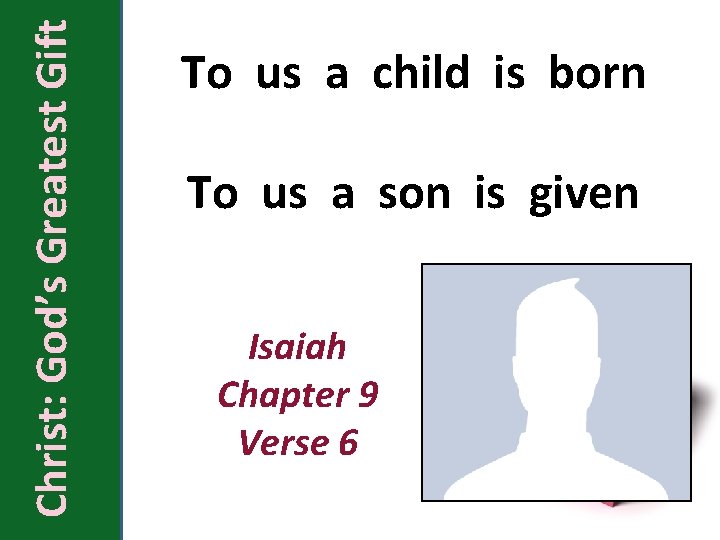 Christ: God's Greatest Gift

To us a child is born

To us a son is given

Isaiah
Chapter 9
Verse 6